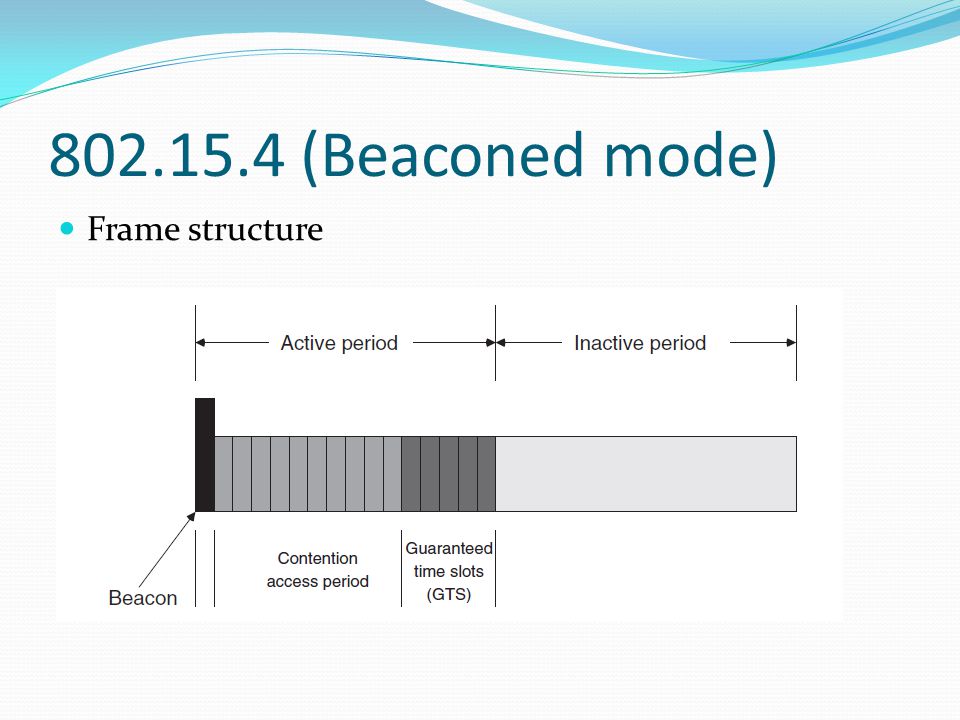 802.15.4 (Beaconed mode)

Frame structure

Active period

Inactive period

Beacon

Contention access period

Guaranteed time slots (GTS)